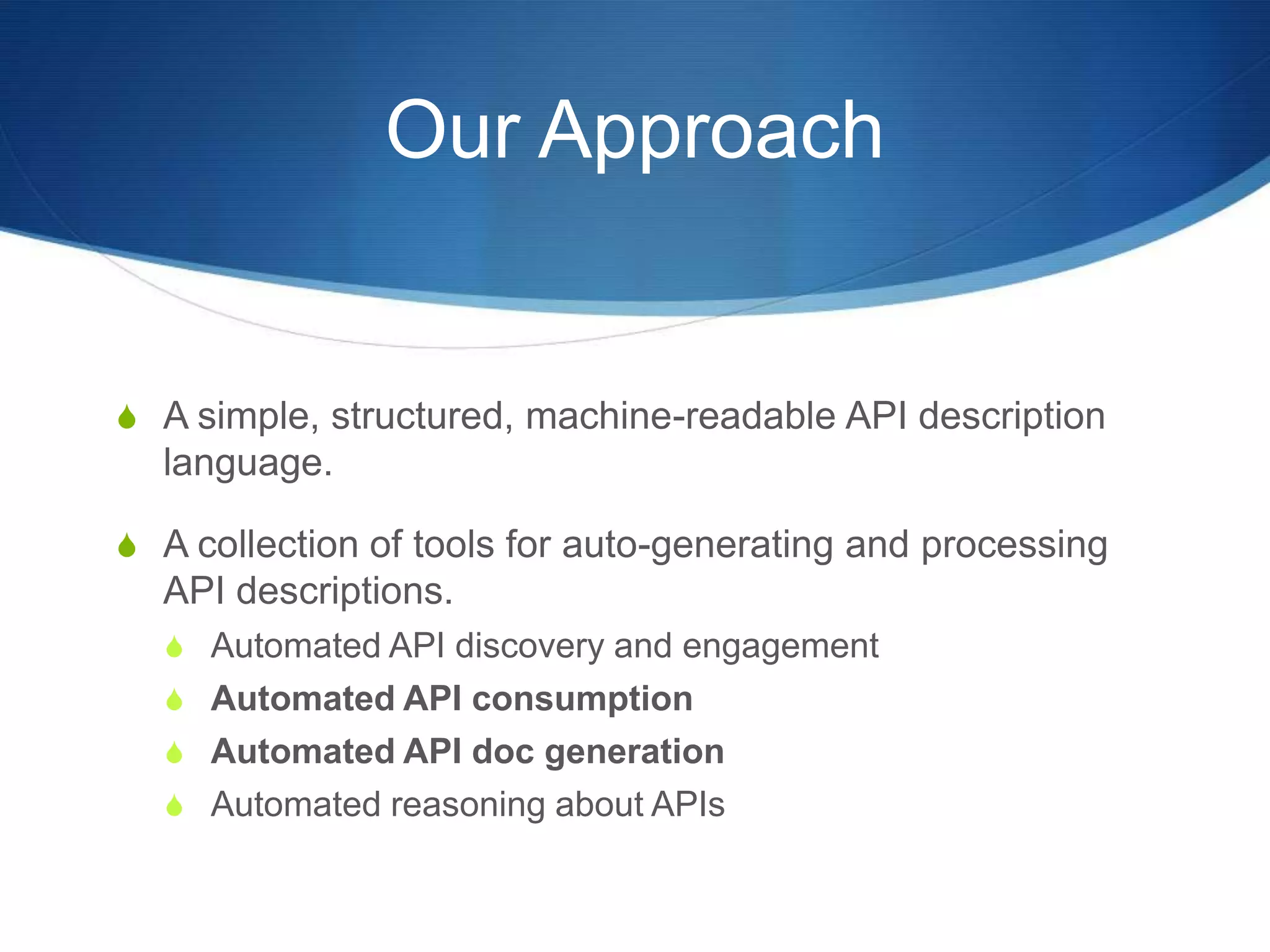 Our Approach

A simple, structured, machine-readable API description language.

A collection of tools for auto-generating and processing API descriptions.

Automated API discovery and engagement

Automated API consumption

Automated API doc generation

Automated reasoning about APIs